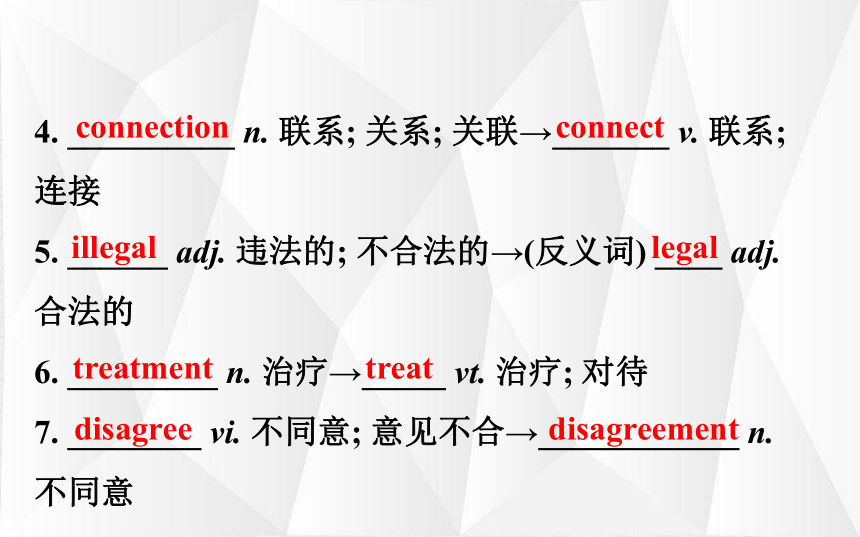 4. connection n. 联系; 关系; 关联→connect v. 联系; 连接

5. illegal adj. 违法的; 不合法的→(反义词) legal adj. 合法的

6. treatment n. 治疗→treat vt. 治疗; 对待

7. disagree vi. 不同意; 意见不合→disagreement n. 不同意